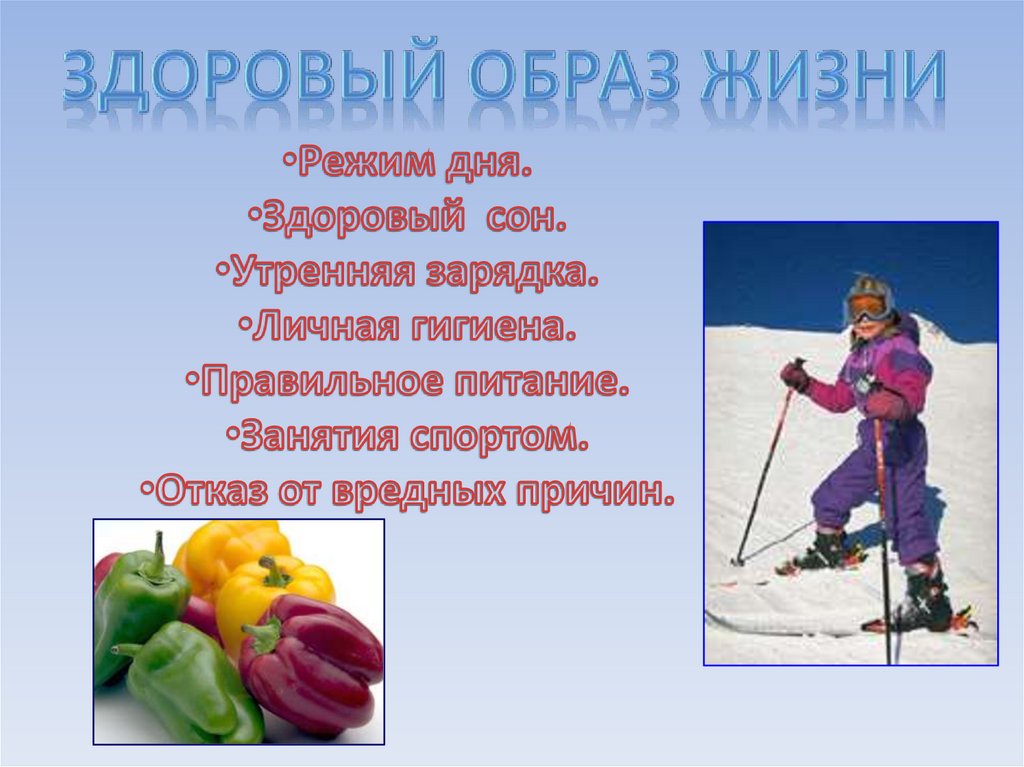 ЗДОРОВЫЙ ОБРАЗ ЖИЗНИ

•Режим дня.
•Здоровый сон.
•Утренняя зарядка.
•Личная гигиена.
•Правильное питание.
•Занятия спортом.
•Отказ от вредных причин.